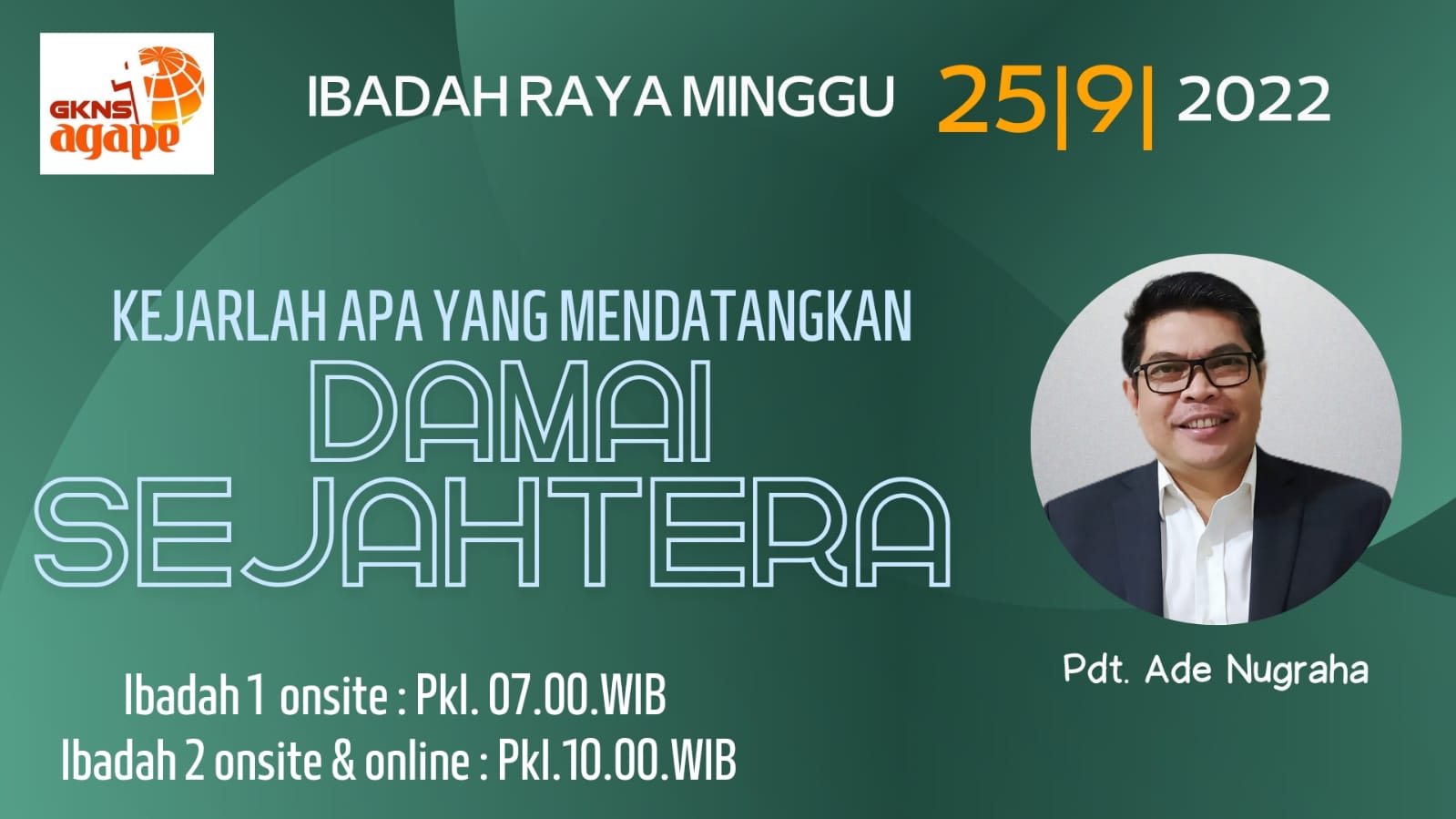 GKNS agape

IBADAH RAYA MINGGU 25|9| 2022

KEJARLAH APA YANG MENDATANGKAN
DAMAI
SEJAHTERA

Pdt. Ade Nugraha

Ibadah 1 onsite : Pkl. 07.00.WIB
Ibadah 2 onsite & online : Pkl.10.00.WIB